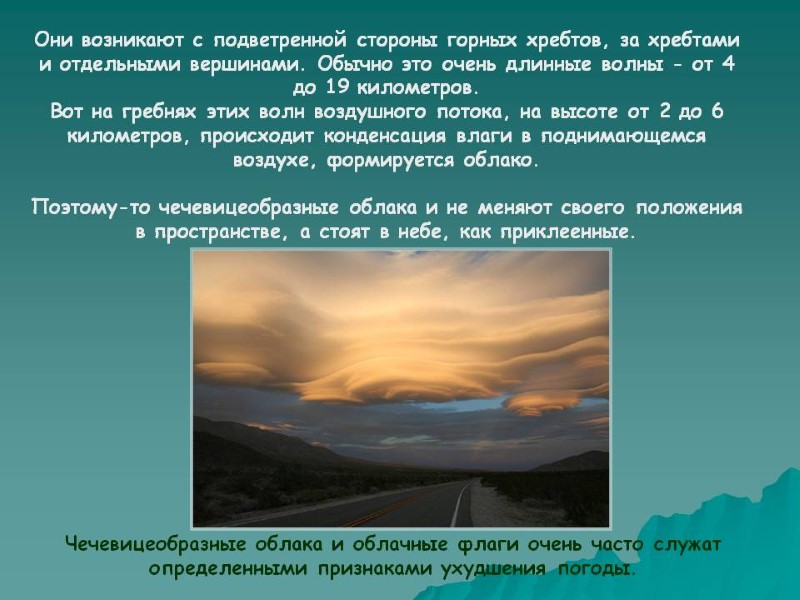 Они возникают с подветренной стороны горных хребтов, за хребтами и отдельными вершинами. Обычно это очень длинные волны - от 4 до 19 километров.
Вот на гребнях этих волн воздушного потока, на высоте от 2 до 6 километров, происходит конденсация влаги в поднимающемся воздухе, формируется облако.

Поэтому-то чечевицеобразные облака и не меняют своего положения в пространстве, а стоят в небе, как приклеенные.

Чечевицеобразные облака и облачные флаги очень часто служат определенными признаками ухудшения погоды.